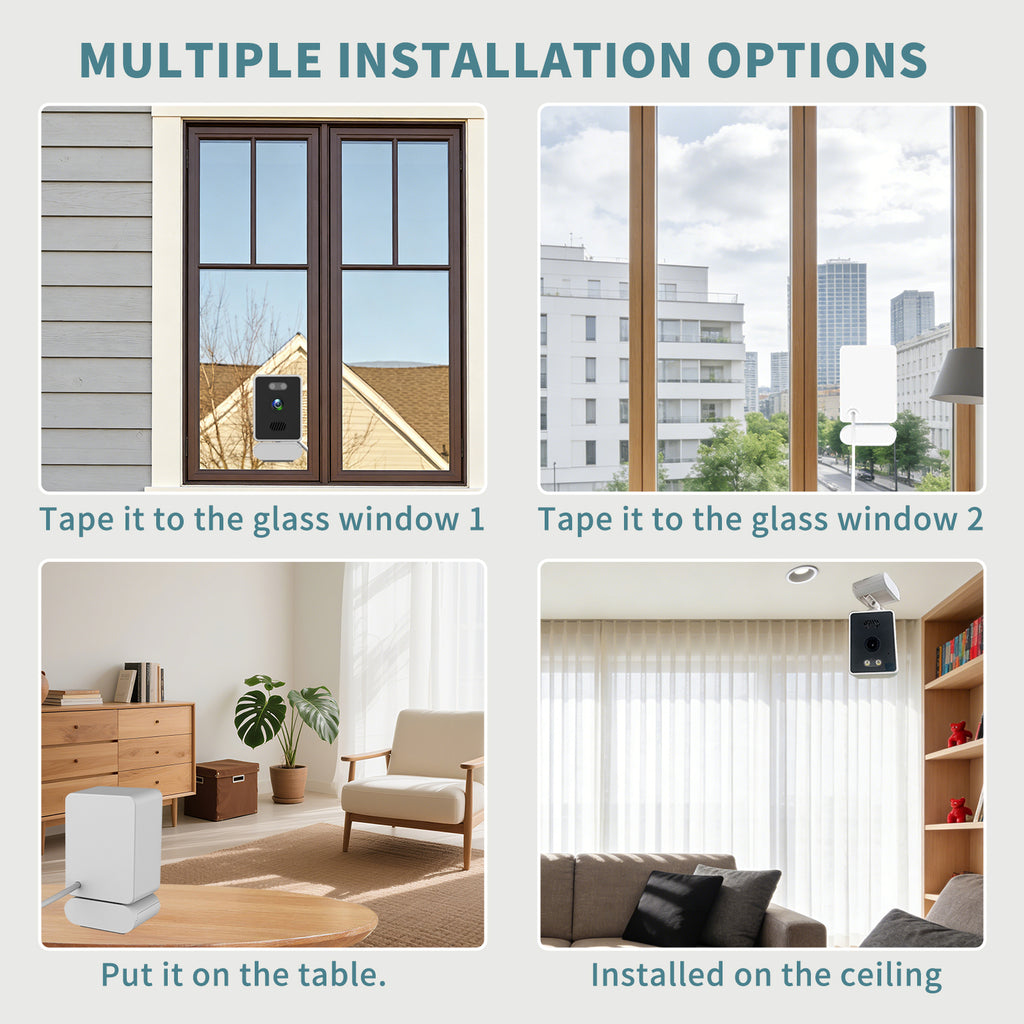 MULTIPLE INSTALLATION OPTIONS

Tape it to the glass window 1

Tape it to the glass window 2

Put it on the table.

Installed on the ceiling